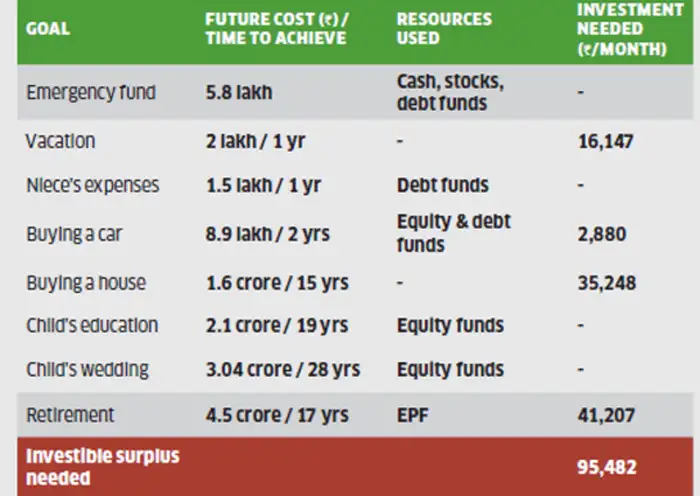 | GOAL | FUTURE COST (₹) / TIME TO ACHIEVE | RESOURCES USED | INVESTMENT NEEDED (₹/MONTH) |
|---|---|---|---|
| Emergency fund | 5.8 lakh | Cash, stocks, debt funds | - |
| Vacation | 2 lakh / 1 yr | - | 16,147 |
| Niece's expenses | 1.5 lakh / 1 yr | Debt funds | - |
| Buying a car | 8.9 lakh / 2 yrs | Equity & debt funds | 2,880 |
| Buying a house | 1.6 crore / 15 yrs | - | 35,248 |
| Child's education | 2.1 crore / 19 yrs | Equity funds | - |
| Child's wedding | 3.04 crore / 28 yrs | Equity funds | - |
| Retirement | 4.5 crore / 17 yrs | EPF | 41,207 |
| Investible surplus needed | | | 95,482 |